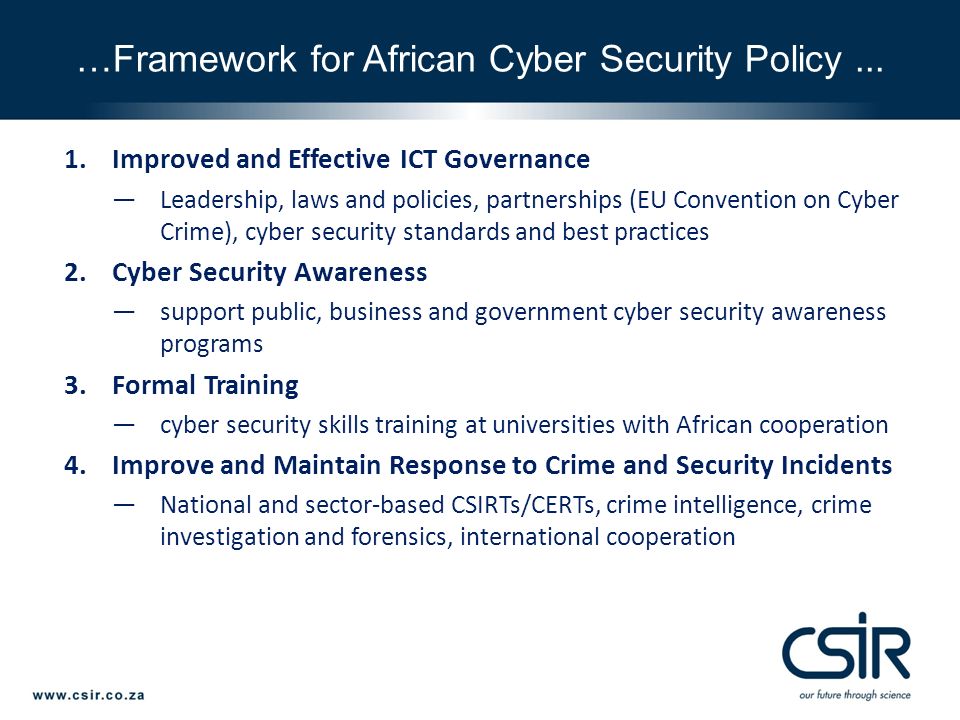 …Framework for African Cyber Security Policy ...

1. Improved and Effective ICT Governance

— Leadership, laws and policies, partnerships (EU Convention on Cyber Crime), cyber security standards and best practices

2. Cyber Security Awareness

— support public, business and government cyber security awareness programs

3. Formal Training

— cyber security skills training at universities with African cooperation

4. Improve and Maintain Response to Crime and Security Incidents

— National and sector-based CSIRTs/CERTs, crime intelligence, crime investigation and forensics, international cooperation

www.csir.co.za

CSIR
our future through science